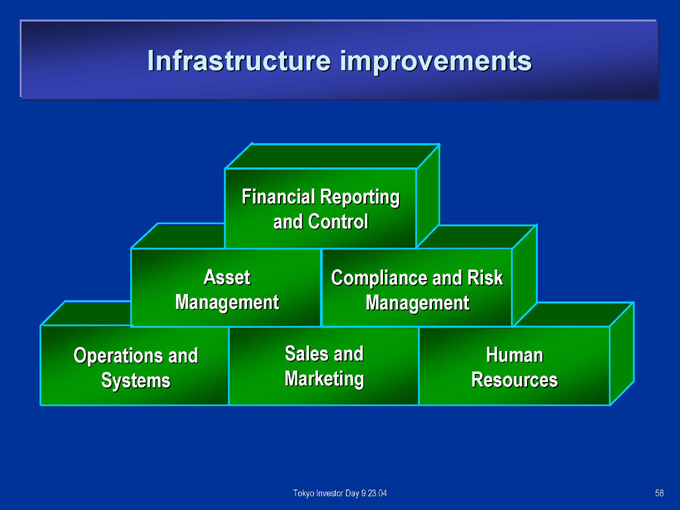 Infrastructure improvements

Financial Reporting and Control

Asset Management

Compliance and Risk Management

Operations and Systems

Sales and Marketing

Human Resources

Tokyo Investor Day 9.23.04

58